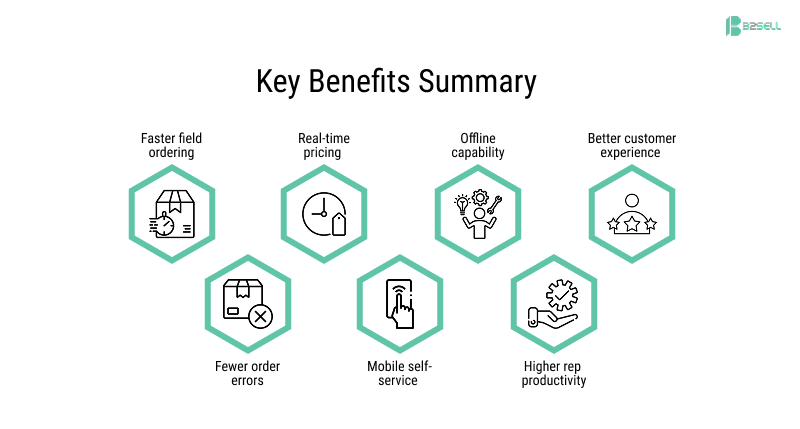 B2SELL

Key Benefits Summary

Faster field ordering

Real-time pricing

Offline capability

Better customer experience

Fewer order errors

Mobile self-service

Higher rep productivity